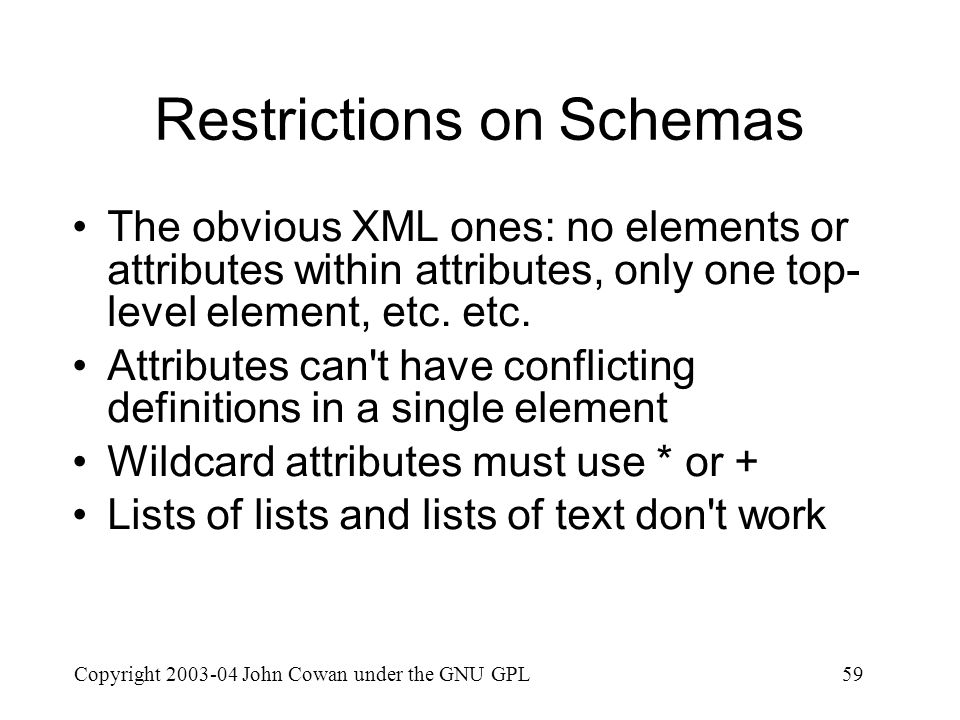 Restrictions on Schemas

• The obvious XML ones: no elements or attributes within attributes, only one top-level element, etc. etc.
• Attributes can't have conflicting definitions in a single element
• Wildcard attributes must use * or +
• Lists of lists and lists of text don't work

Copyright 2003-04 John Cowan under the GNU GPL

59